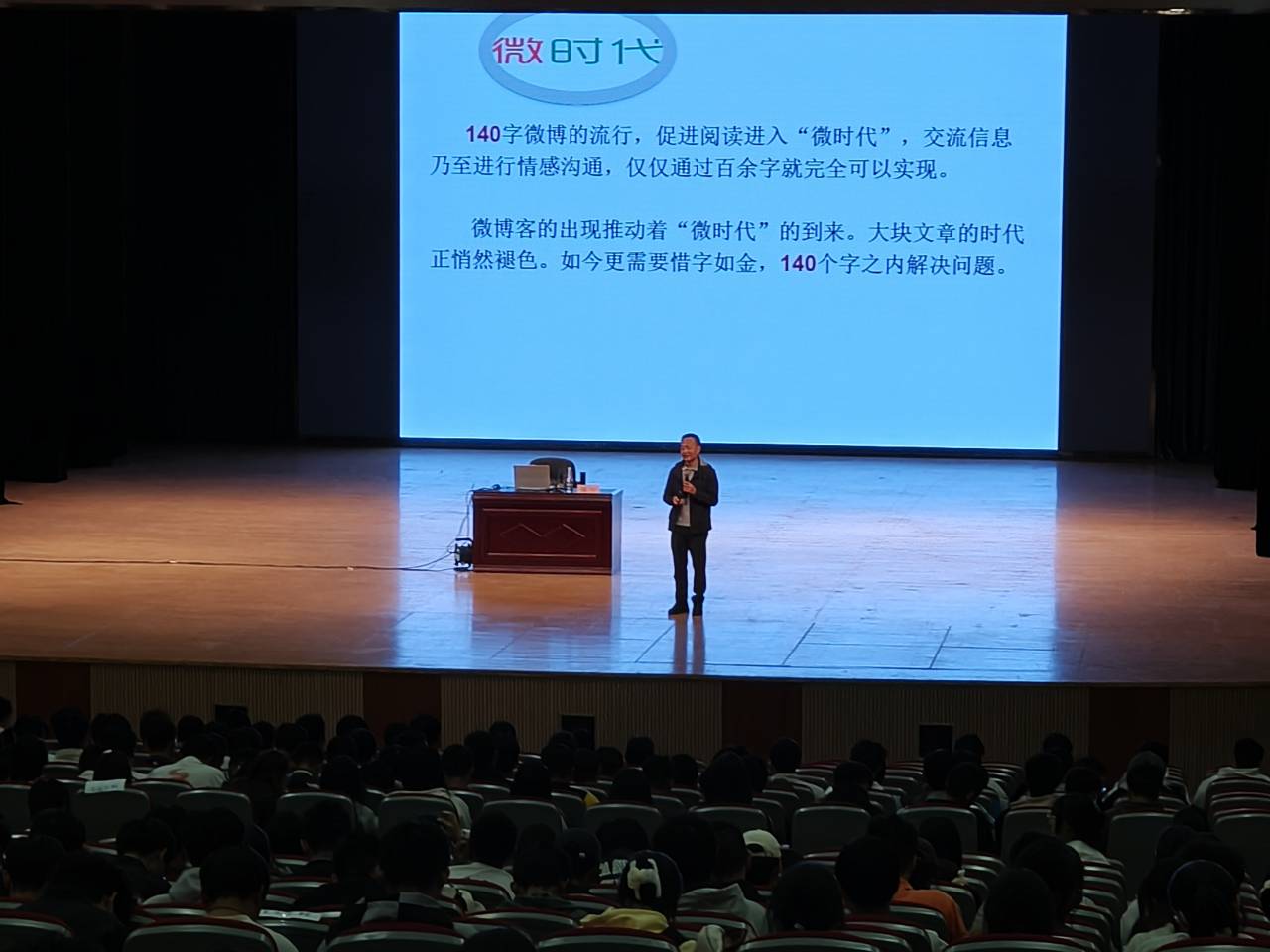 微时代

140字微博的流行，促进阅读进入“微时代”，交流信息乃至进行情感沟通，仅仅通过百余字就完全可以实现。

微博客的出现推动着“微时代”的到来。大块文章的时代正悄然褪色。如今更需要惜字如金，140个字之内解决问题。